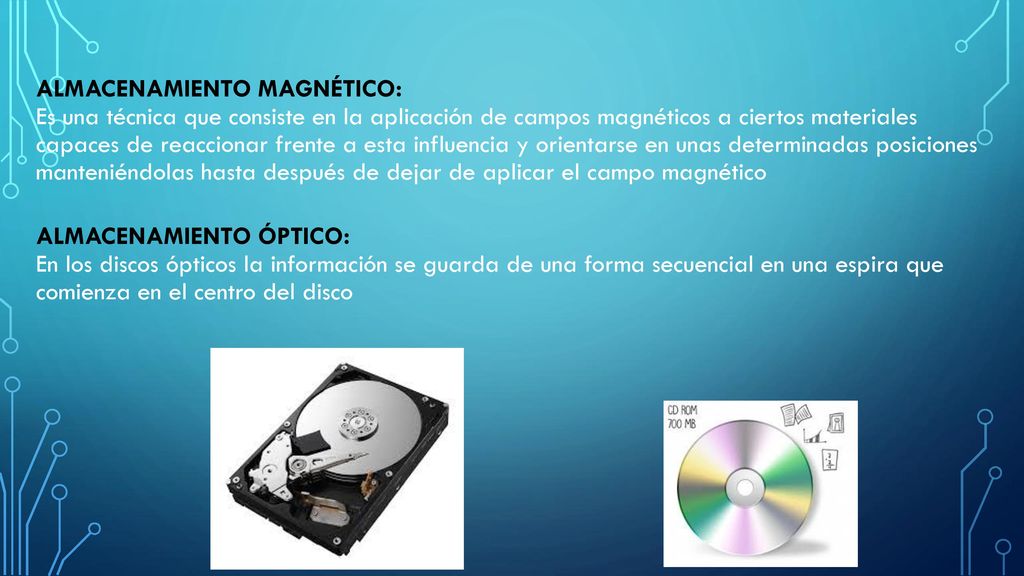 ALMACENAMIENTO MAGNÉTICO:
Es una técnica que consiste en la aplicación de campos magnéticos a ciertos materiales capaces de reaccionar frente a esta influencia y orientarse en unas determinadas posiciones manteniéndolas hasta después de dejar de aplicar el campo magnético

ALMACENAMIENTO ÓPTICO:
En los discos ópticos la información se guarda de una forma secuencial en una espira que comienza en el centro del disco

CD ROM
700 MB